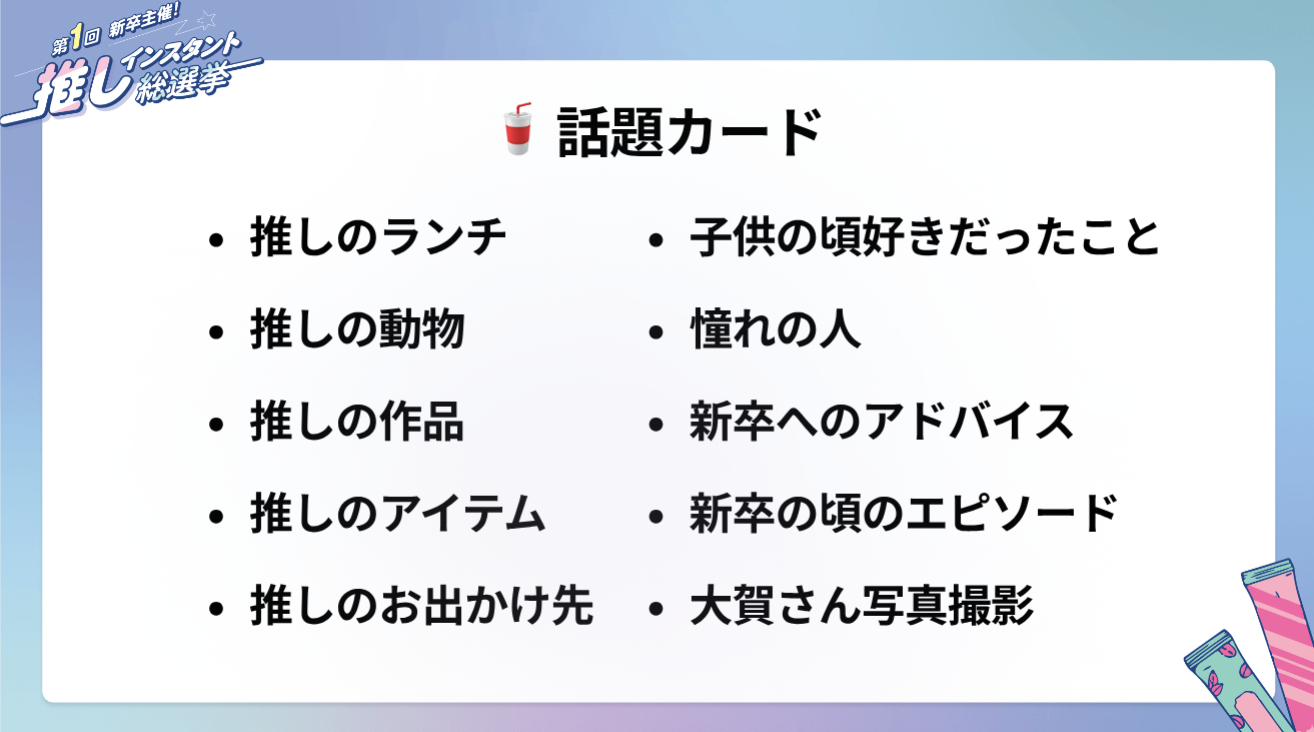 第1回 新卒主催!
推しインスタント総選挙

話題カード

- 推しのランチ
- 推しの動物
- 推しの作品
- 推しのアイテム
- 推しのお出かけ先

- 子供の頃好きだったこと
- 憧れの人
- 新卒へのアドバイス
- 新卒の頃のエピソード
- 大賀さん写真撮影